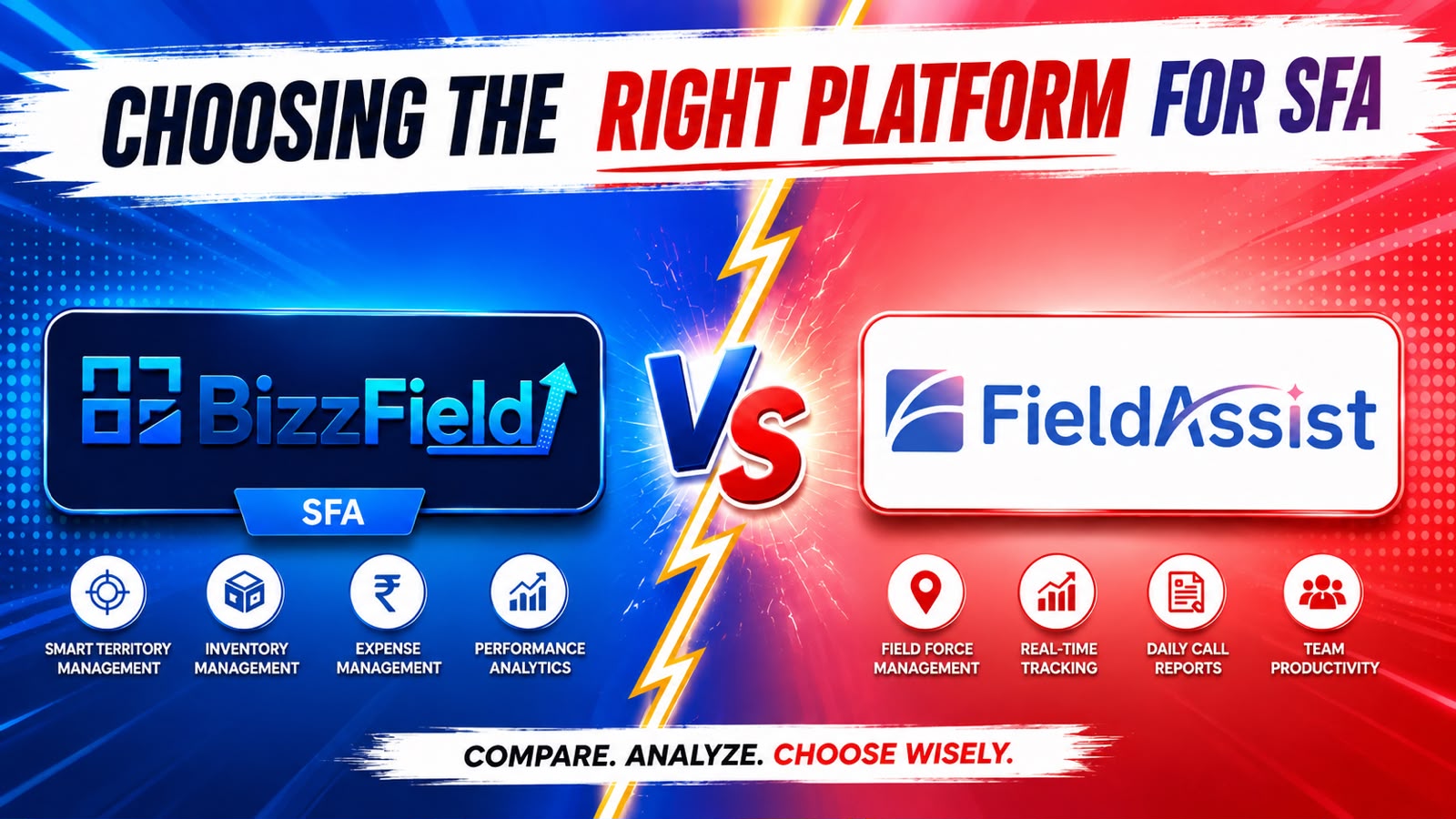 CHOOSING THE RIGHT PLATFORM FOR SFA

BizzField
SFA

VS

FieldAssist

SMART TERRITORY MANAGEMENT
INVENTORY MANAGEMENT
EXPENSE MANAGEMENT
PERFORMANCE ANALYTICS

FIELD FORCE MANAGEMENT
REAL-TIME TRACKING
DAILY CALL REPORTS
TEAM PRODUCTIVITY

COMPARE. ANALYZE. CHOOSE WISELY.